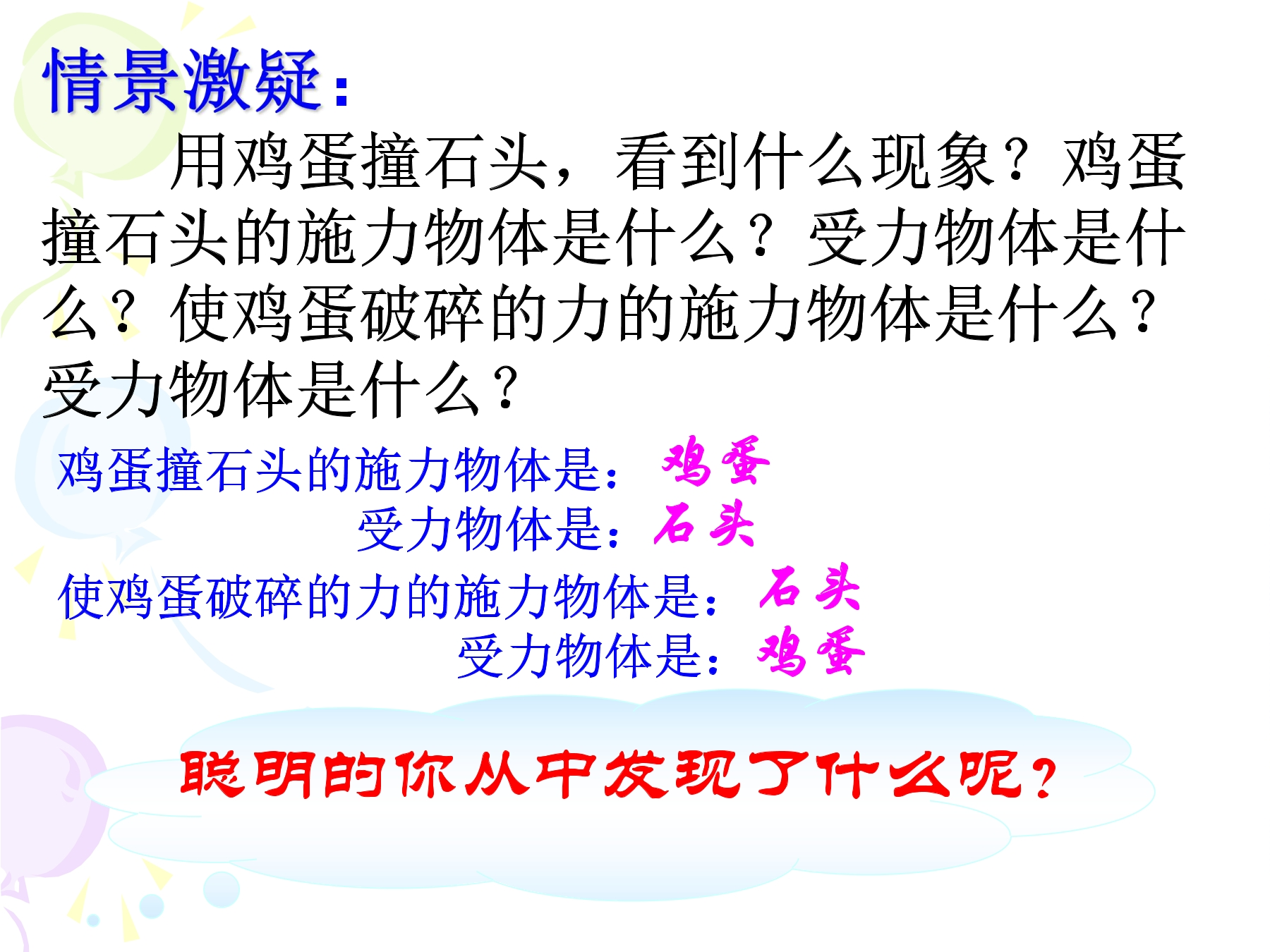 情景激疑：

用鸡蛋撞石头，看到什么现象？鸡蛋撞石头的施力物体是什么？受力物体是什么？使鸡蛋破碎的力的施力物体是什么？受力物体是什么？

鸡蛋撞石头的施力物体是：鸡蛋
受力物体是：石头

使鸡蛋破碎的力的施力物体是：石头
受力物体是：鸡蛋

聪明的你从中发现了什么呢？